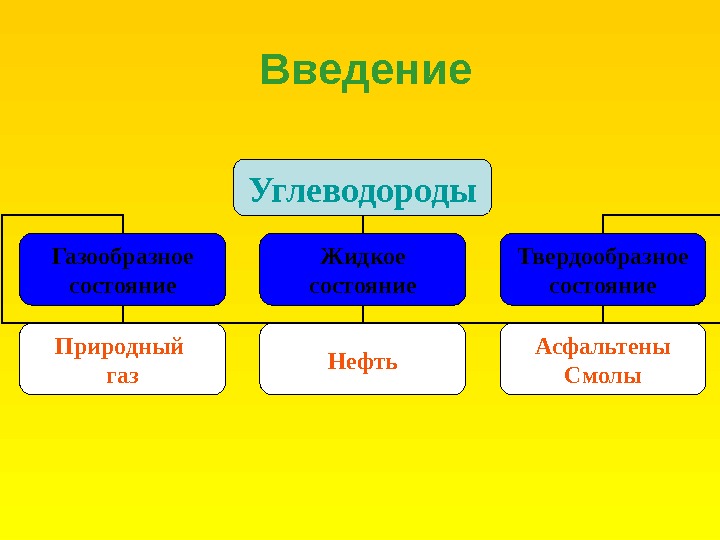 Введение

Углеводороды

Газообразное состояние

Жидкое состояние

Твердообразное состояние

Природный газ

Нефть

Асфальтены Смолы